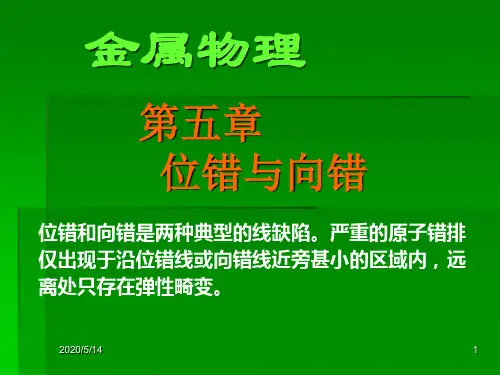 金属物理

第五章
位错与向错

位错和向错是两种典型的线缺陷。严重的原子错排仅出现于沿位错线或向错线近旁甚小的区域内，远离处只存在弹性畸变。

2020/5/14

1